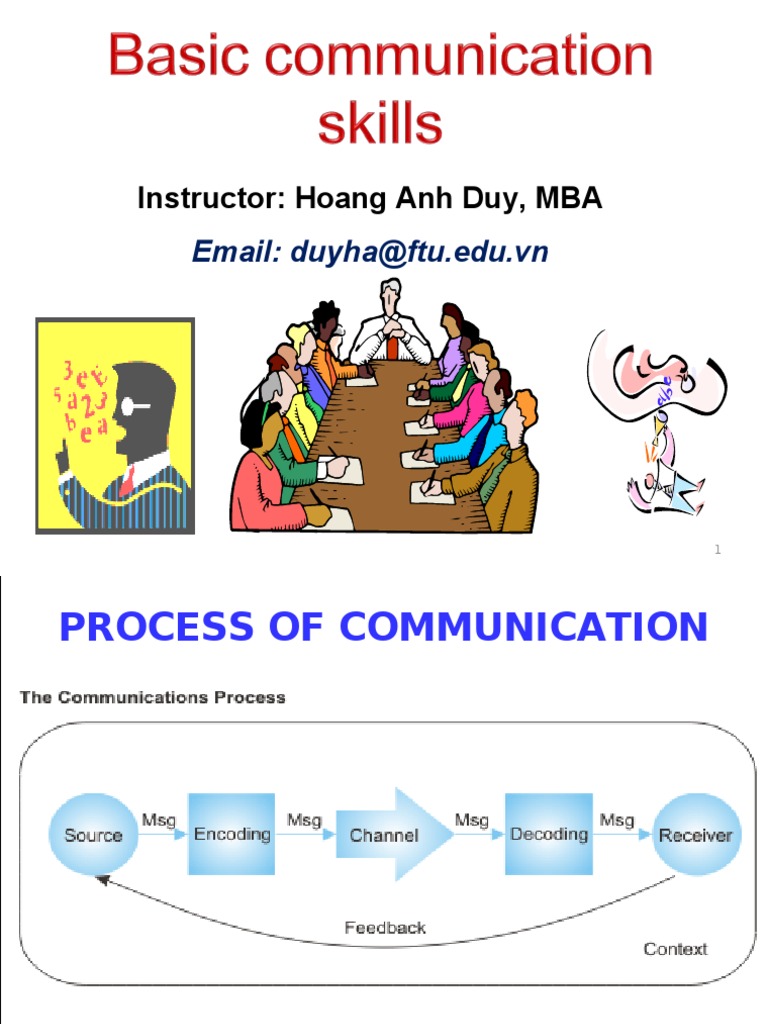 Basic communication skills

Instructor: Hoang Anh Duy, MBA

Email: duyha@ftu.edu.vn

1

PROCESS OF COMMUNICATION

The Communications Process

Source
Msg
Encoding
Msg
Channel
Msg
Decoding
Msg
Receiver

Feedback

Context